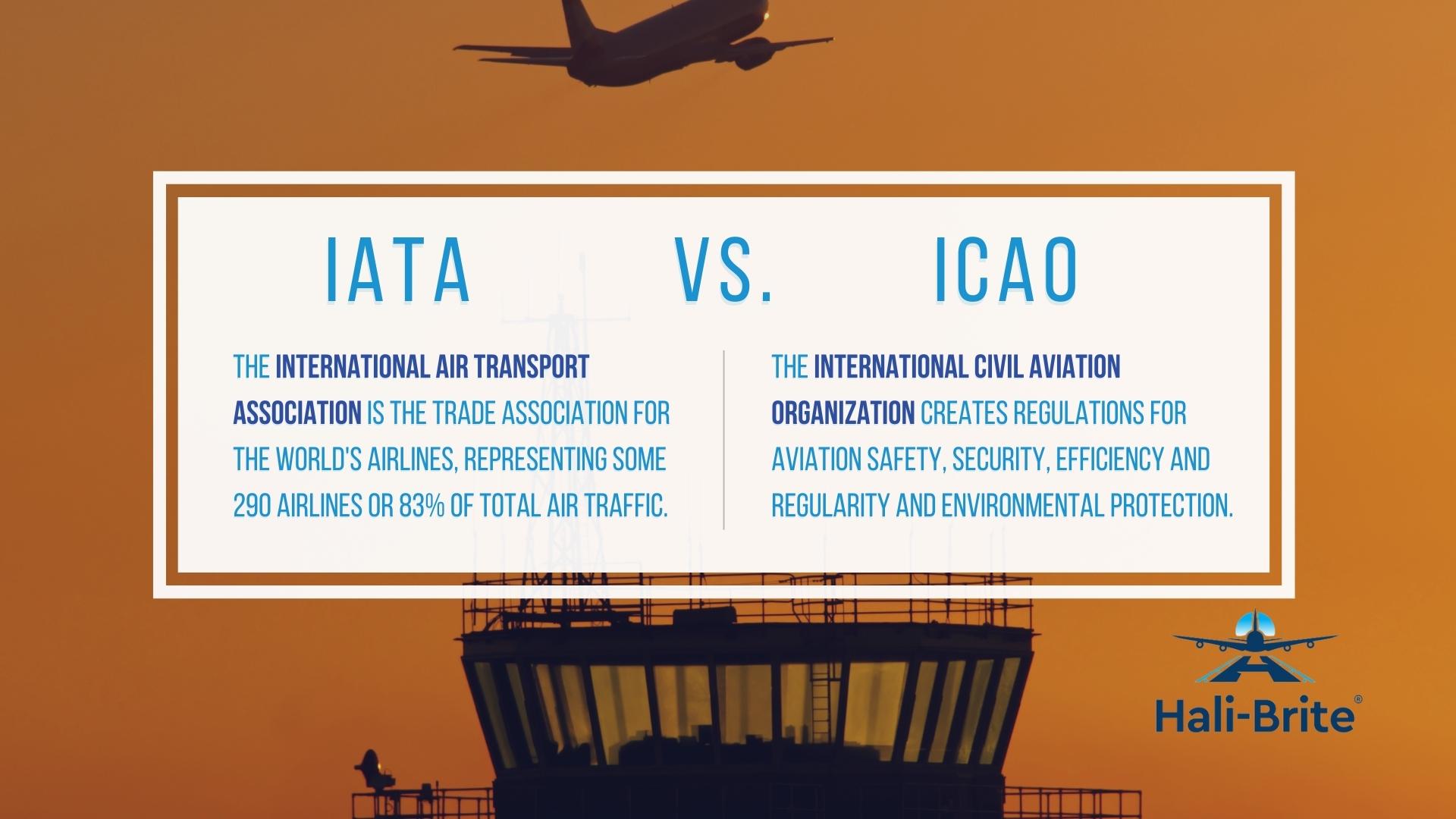 IATA VS. ICAO

THE INTERNATIONAL AIR TRANSPORT ASSOCIATION IS THE TRADE ASSOCIATION FOR THE WORLD'S AIRLINES, REPRESENTING SOME 290 AIRLINES OR 83% OF TOTAL AIR TRAFFIC.

THE INTERNATIONAL CIVIL AVIATION ORGANIZATION CREATES REGULATIONS FOR AVIATION SAFETY, SECURITY, EFFICIENCY AND REGULARITY AND ENVIRONMENTAL PROTECTION.

Hali-Brite®